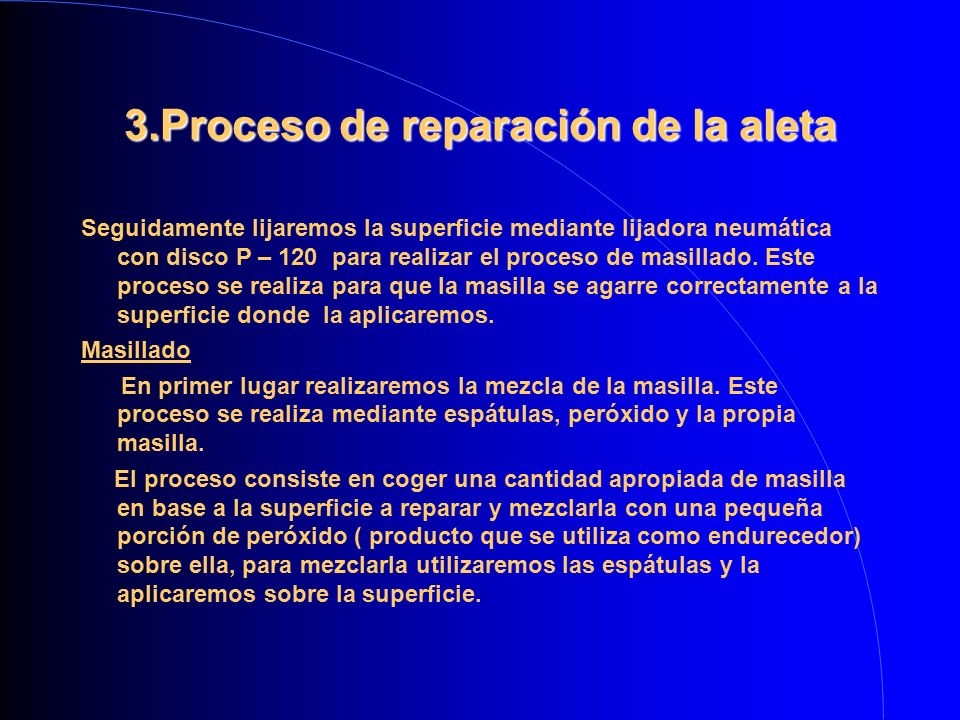 3.Proceso de reparación de la aleta

Seguidamente lijaremos la superficie mediante lijadora neumática con disco P – 120 para realizar el proceso de masillado. Este proceso se realiza para que la masilla se agarre correctamente a la superficie donde la aplicaremos.

Masillado

En primer lugar realizaremos la mezcla de la masilla. Este proceso se realiza mediante espátulas, peróxido y la propia masilla.

El proceso consiste en coger una cantidad apropiada de masilla en base a la superficie a reparar y mezclarla con una pequeña porción de peróxido ( producto que se utiliza como endurecedor) sobre ella, para mezclarla utilizaremos las espátulas y la aplicaremos sobre la superficie.